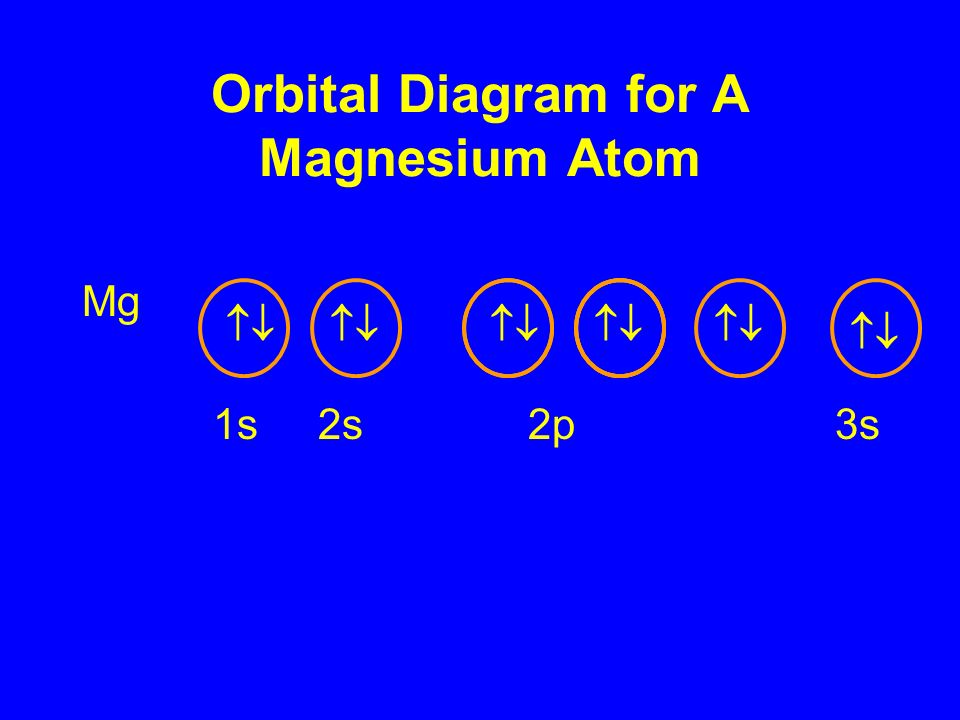 Orbital Diagram for A Magnesium Atom

Mg ↑↓ ↑↓ ↑↓ ↑↓ ↑↓ ↑↓

1s 2s 2p 3s